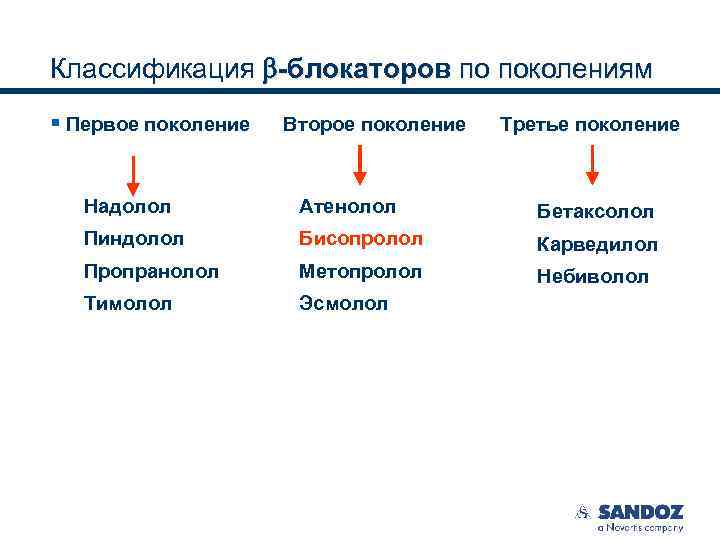 Классификация β-блокаторов по поколениям

▪ Первое поколение

Надолол
Пиндолол
Пропранолол
Тимолол

Второе поколение

Атенолол
Бисопролол
Метопролол
Эсмолол

Третье поколение

Бетаксолол
Карведилол
Небиволол

SANDOZ
a Novartis company